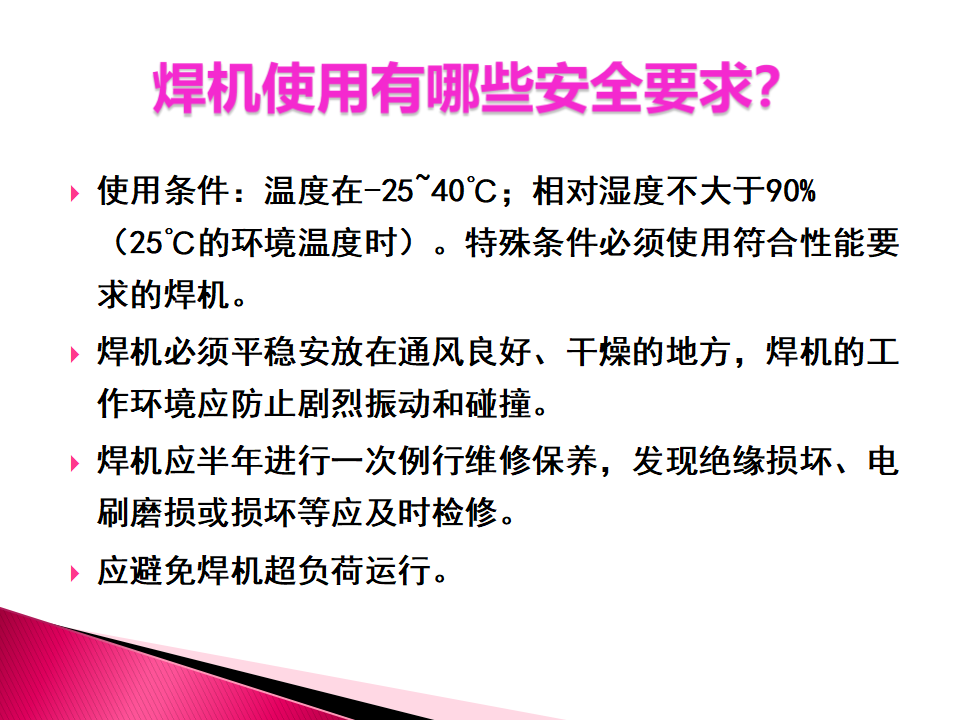 焊机使用有哪些安全要求?

使用条件：温度在-25~40℃；相对湿度不大于90%（25℃的环境温度时）。特殊条件必须使用符合性能要求的焊机。

焊机必须平稳安放在通风良好、干燥的地方，焊机的工作环境应防止剧烈振动和碰撞。

焊机应半年进行一次例行维修保养，发现绝缘损坏、电刷磨损或损坏等应及时检修。

应避免焊机超负荷运行。